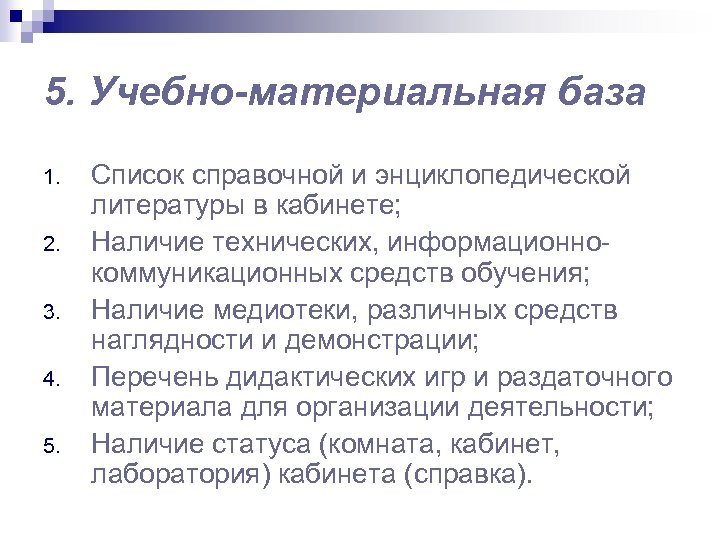 5. Учебно-материальная база

1. Список справочной и энциклопедической литературы в кабинете;
2. Наличие технических, информационно-коммуникационных средств обучения;
3. Наличие медиотеки, различных средств наглядности и демонстрации;
4. Перечень дидактических игр и раздаточного материала для организации деятельности;
5. Наличие статуса (комната, кабинет, лаборатория) кабинета (справка).